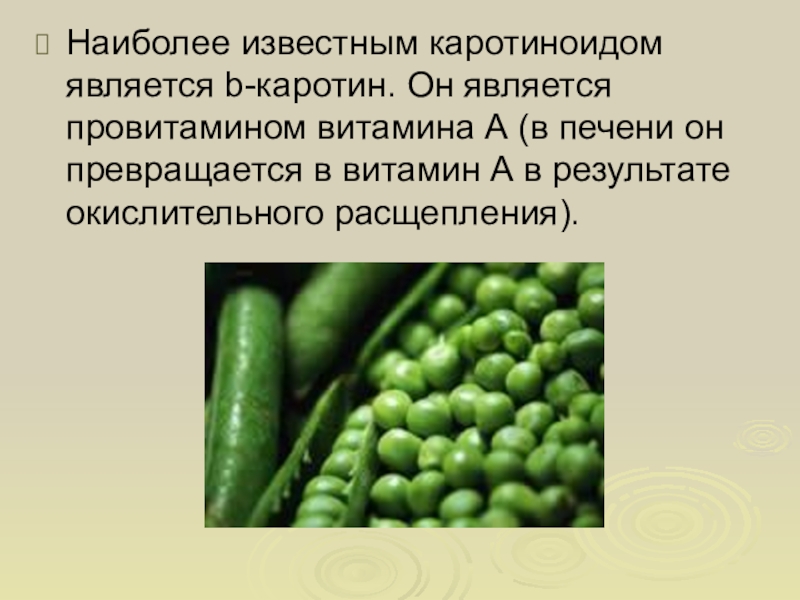 Наиболее известным каротиноидом является b-каротин. Он является провитамином витамина А (в печени он превращается в витамин А в результате окислительного расщепления).